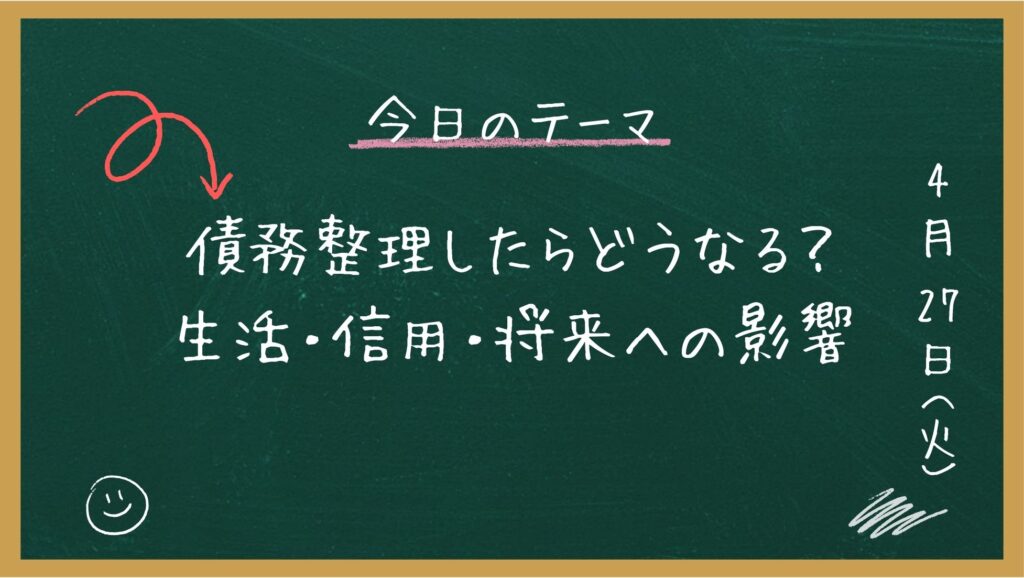 今日のテーマ

債務整理したらどうなる?
生活・信用・将来への影響

4月27日(火)